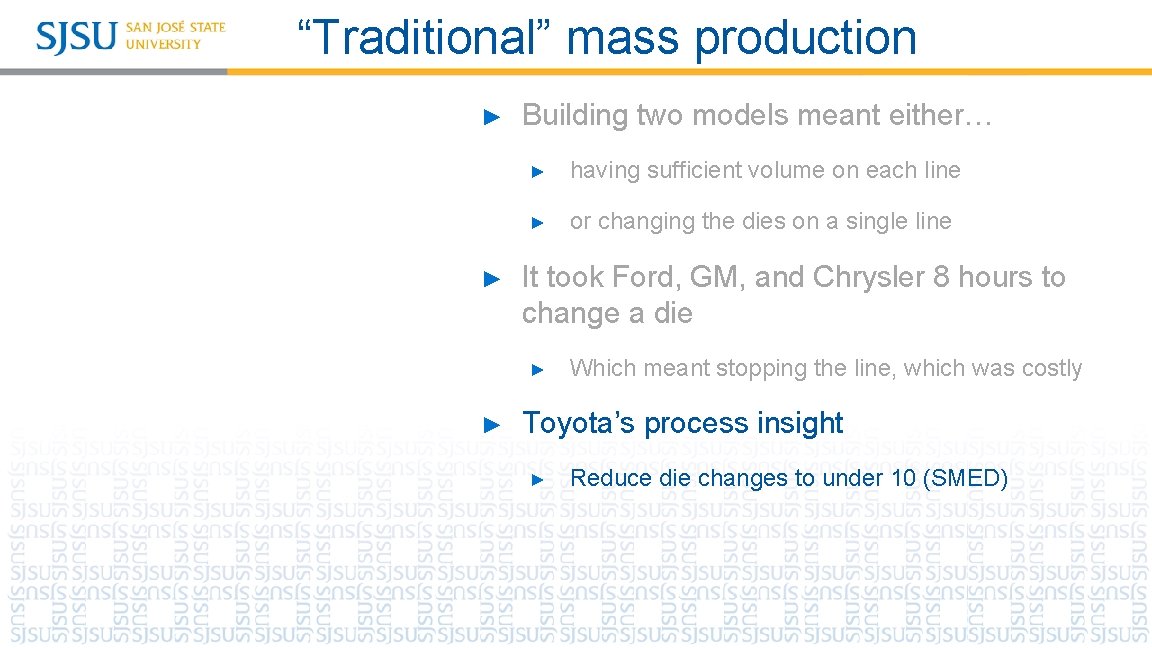 SJSU SAN JOSÉ STATE UNIVERSITY

“Traditional” mass production

► Building two models meant either…

► having sufficient volume on each line

► or changing the dies on a single line

► It took Ford, GM, and Chrysler 8 hours to change a die

► Which meant stopping the line, which was costly

► Toyota’s process insight

► Reduce die changes to under 10 (SMED)